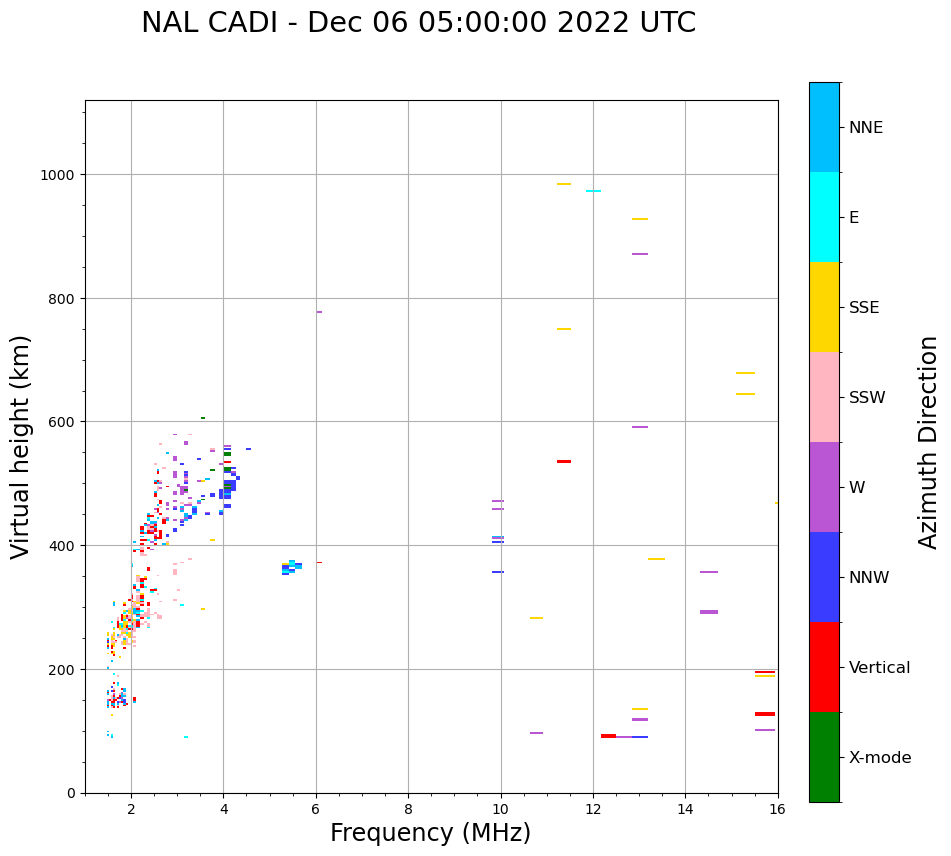 NAL CADI - Dec 06 05:00:00 2022 UTC

Virtual height (km)

1000
800
600
400
200
0

2 4 6 8 10 12 14 16

Frequency (MHz)

NNE
E
SSE
SSW
W
NNW
Vertical
X-mode

Azimuth Direction